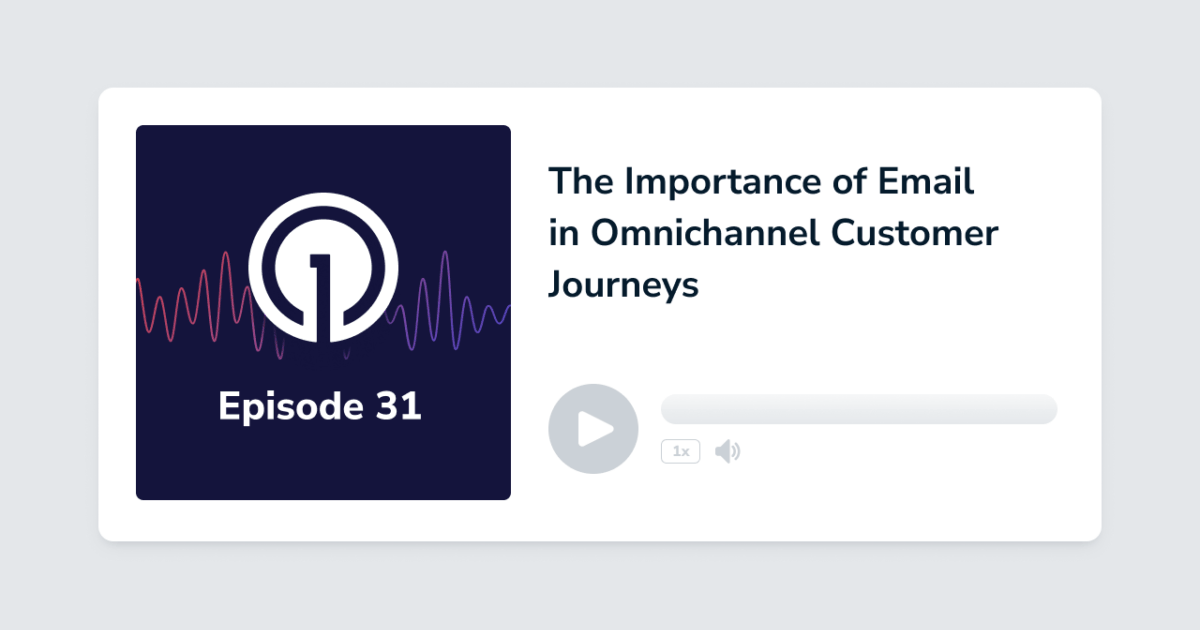 Episode 31

The Importance of Email in Omnichannel Customer Journeys

1x